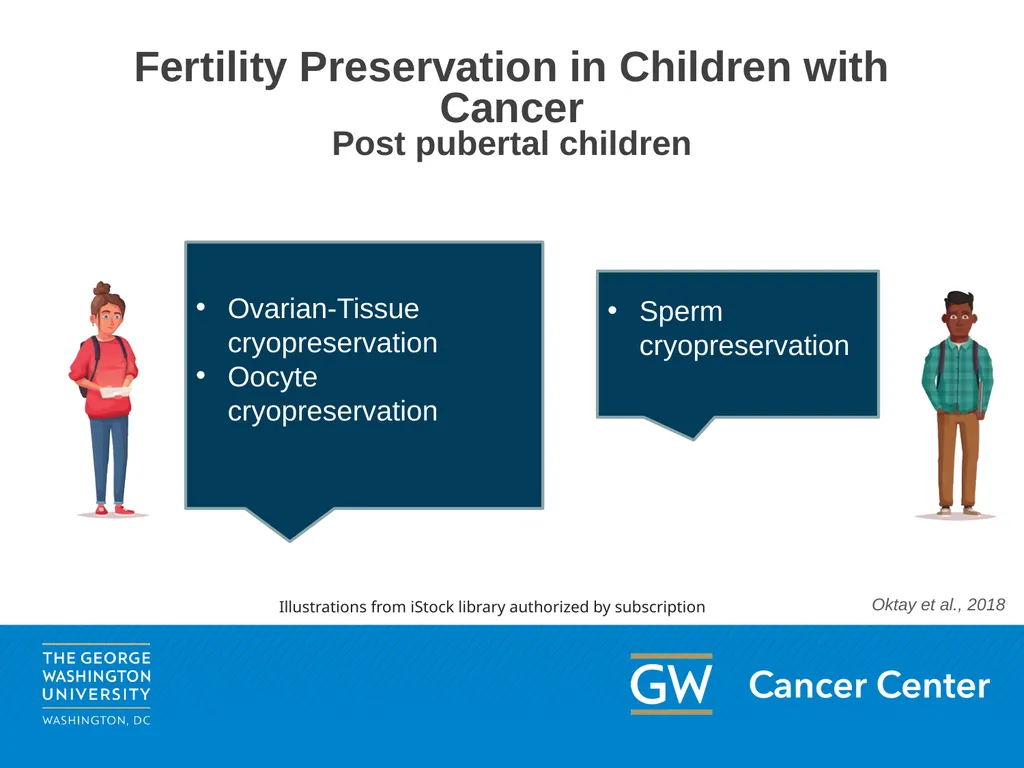 Fertility Preservation in Children with Cancer
Post pubertal children

• Ovarian-Tissue cryopreservation
• Oocyte cryopreservation

• Sperm cryopreservation

Illustrations from iStock library authorized by subscription

Oktay et al., 2018

THE GEORGE WASHINGTON UNIVERSITY
WASHINGTON, DC

GW Cancer Center